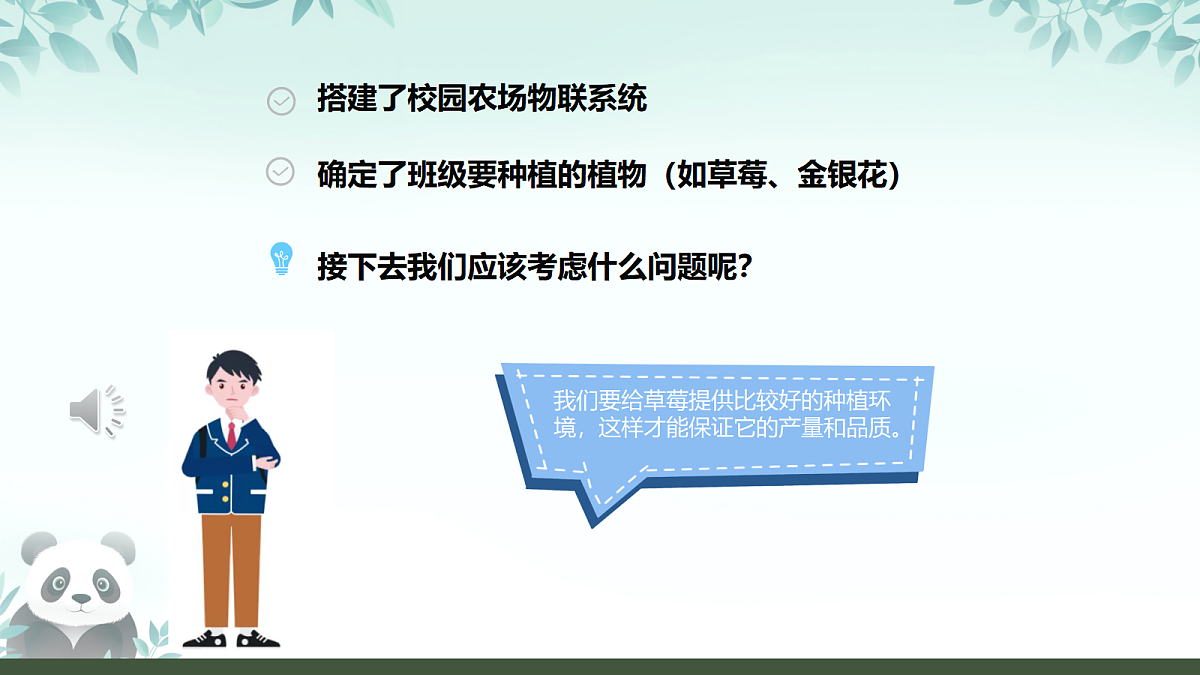 搭建了校园农场物联系统

确定了班级要种植的植物（如草莓、金银花）

接下去我们应该考虑什么问题呢？

我们要给草莓提供比较好的种植环境，这样才能保证它的产量和品质。